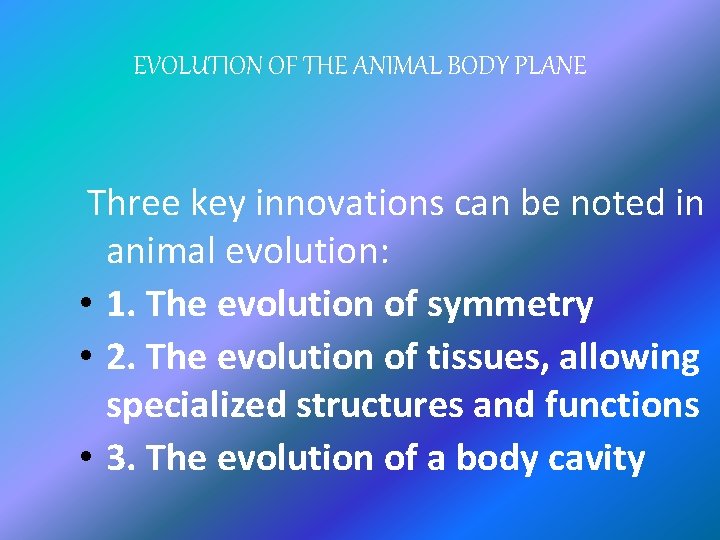 EVOLUTION OF THE ANIMAL BODY PLANE

Three key innovations can be noted in animal evolution:

• 1. The evolution of symmetry
• 2. The evolution of tissues, allowing specialized structures and functions
• 3. The evolution of a body cavity